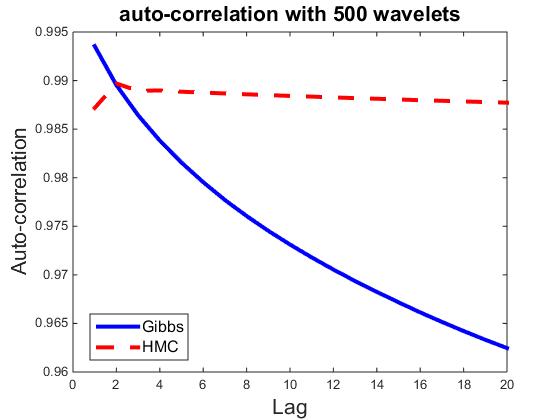 auto-correlation with 500 wavelets

Auto-correlation

0.995
0.99
0.985
0.98
0.975
0.97
0.965
0.96

Gibbs
HMC

0 2 4 6 8 10 12 14 16 18 20

Lag